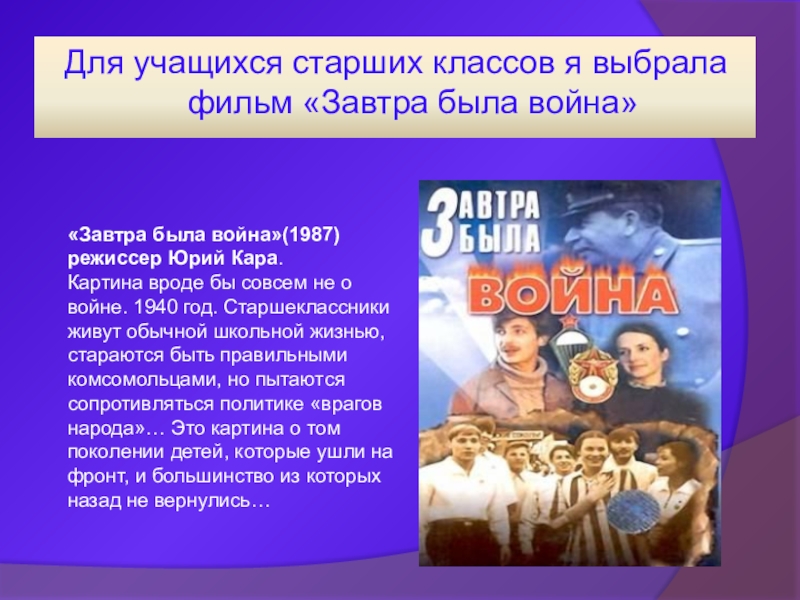 Для учащихся старших классов я выбрала фильм «Завтра была война»

«Завтра была война»(1987) режиссер Юрий Кара.
Картина вроде бы совсем не о войне. 1940 год. Старшеклассники живут обычной школьной жизнью, стараются быть правильными комсомольцами, но пытаются сопротивляться политике «врагов народа»… Это картина о том поколении детей, которые ушли на фронт, и большинство из которых назад не вернулись…

ЗАВТРА БЫЛА ВОЙНА